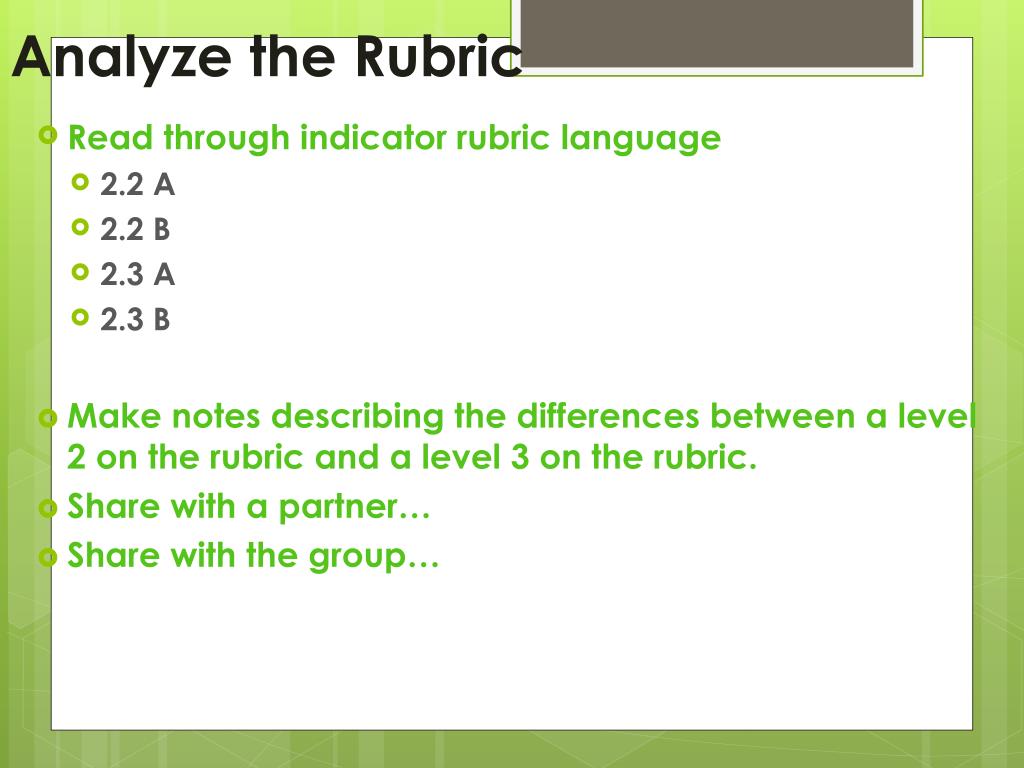 Analyze the Rubric

Read through indicator rubric language

2.2 A

2.2 B

2.3 A

2.3 B

Make notes describing the differences between a level 2 on the rubric and a level 3 on the rubric.

Share with a partner…

Share with the group…